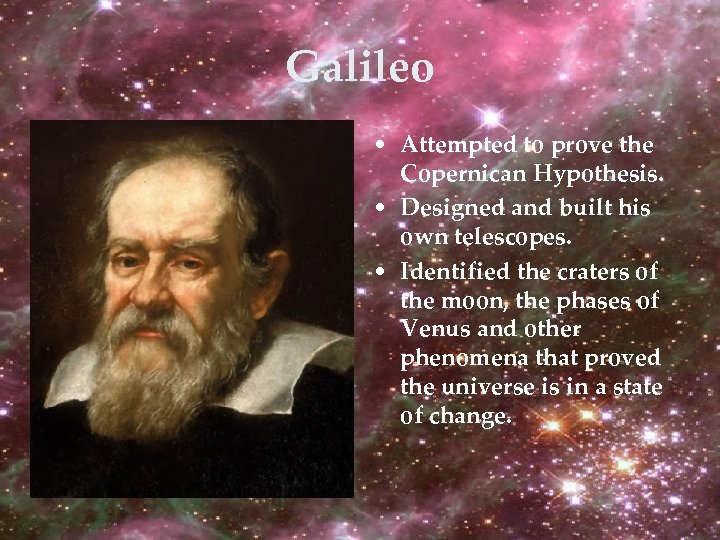 Galileo

• Attempted to prove the Copernican Hypothesis.
• Designed and built his own telescopes.
• Identified the craters of the moon, the phases of Venus and other phenomena that proved the universe is in a state of change.